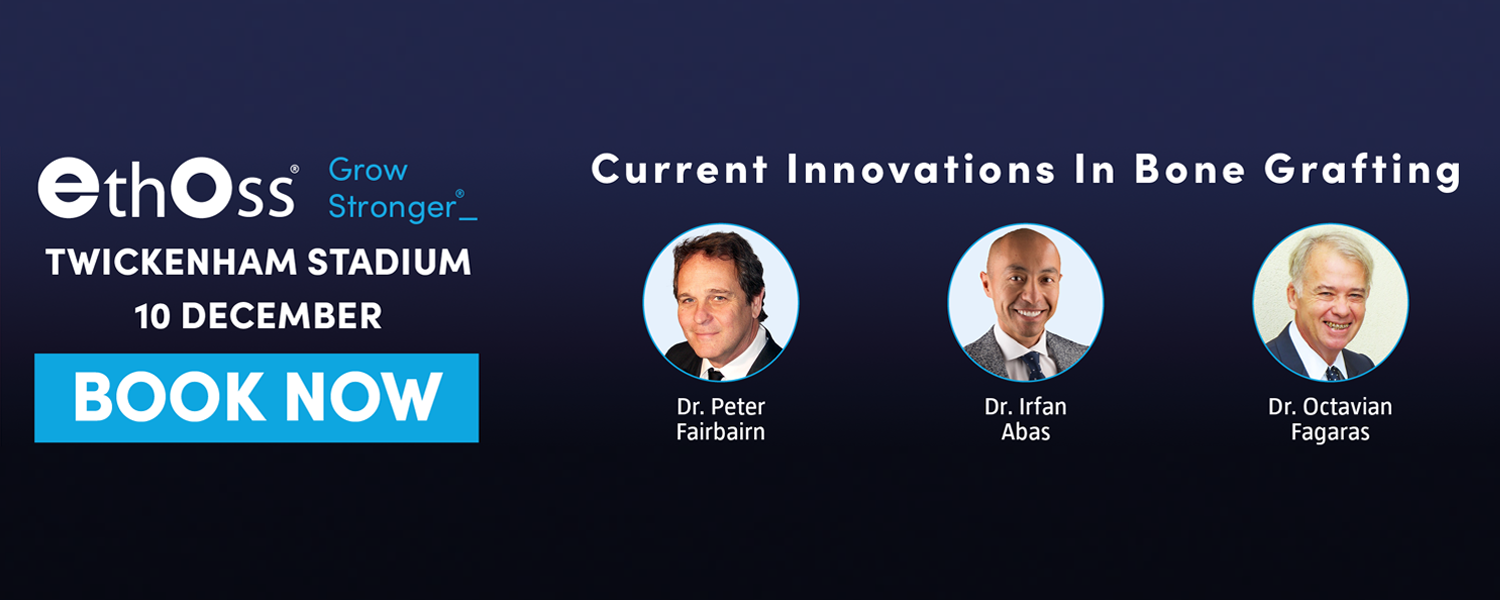 ethOss® Grow Stronger®_

TWICKENHAM STADIUM
10 DECEMBER

BOOK NOW

Current Innovations In Bone Grafting

Dr. Peter Fairbairn

Dr. Irfan Abas

Dr. Octavian Fagaras